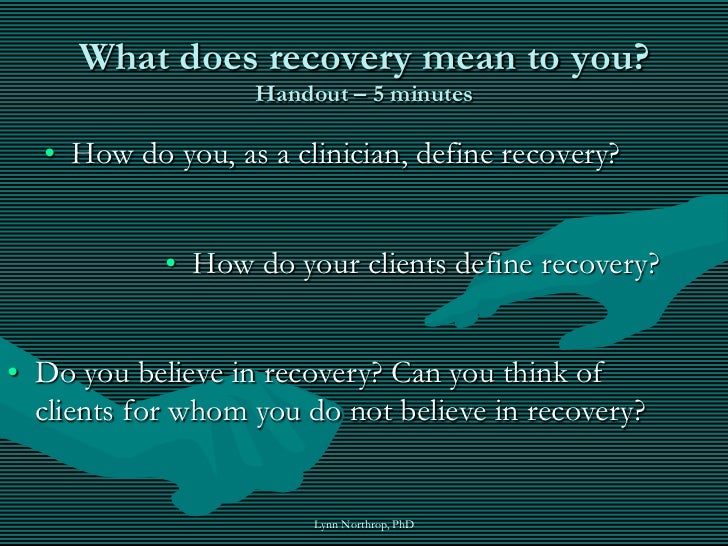 What does recovery mean to you?
Handout – 5 minutes

• How do you, as a clinician, define recovery?

• How do your clients define recovery?

• Do you believe in recovery? Can you think of clients for whom you do not believe in recovery?

Lynn Northrop, PhD